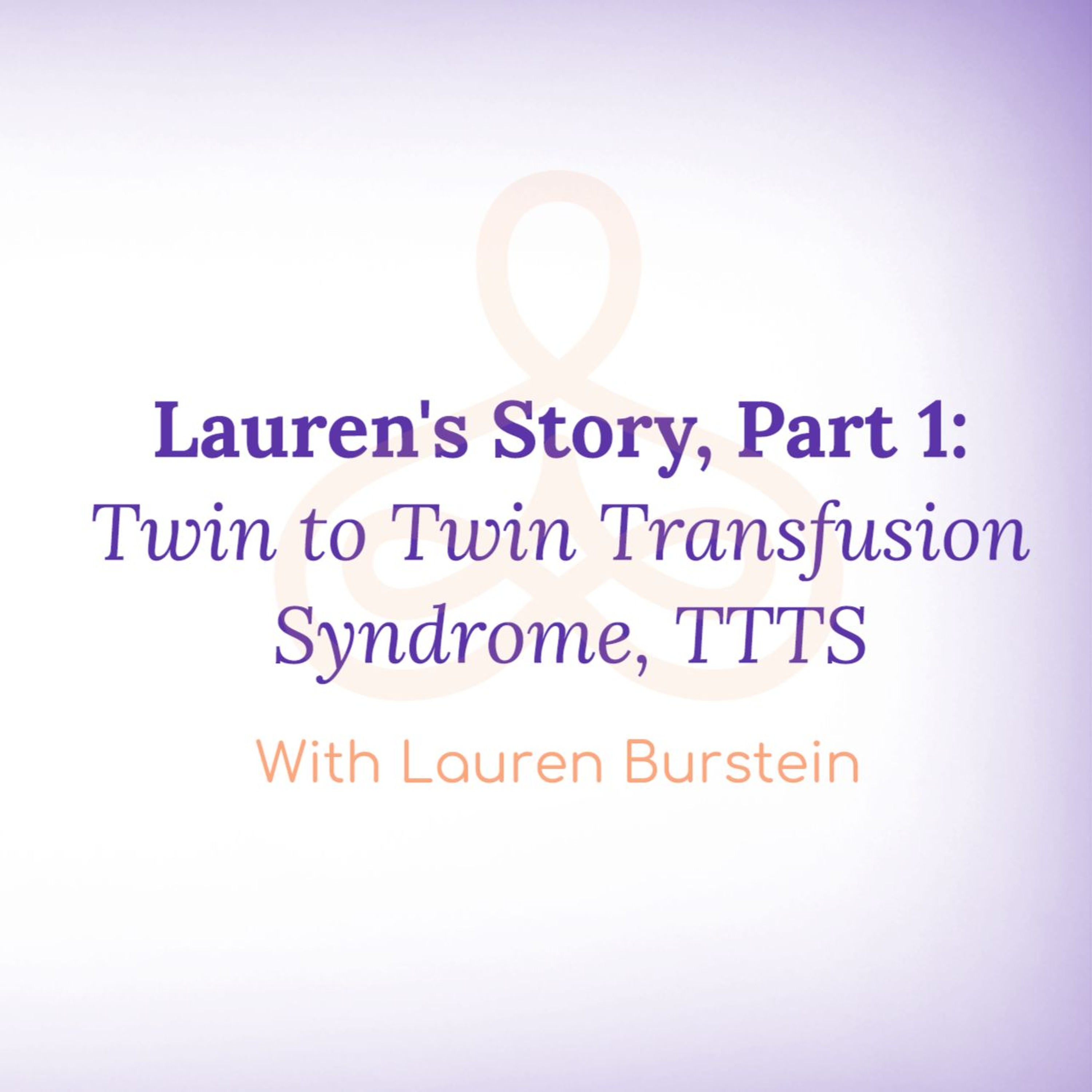 Lauren's Story, Part 1:
Twin to Twin Transfusion Syndrome, TTTS

With Lauren Burstein